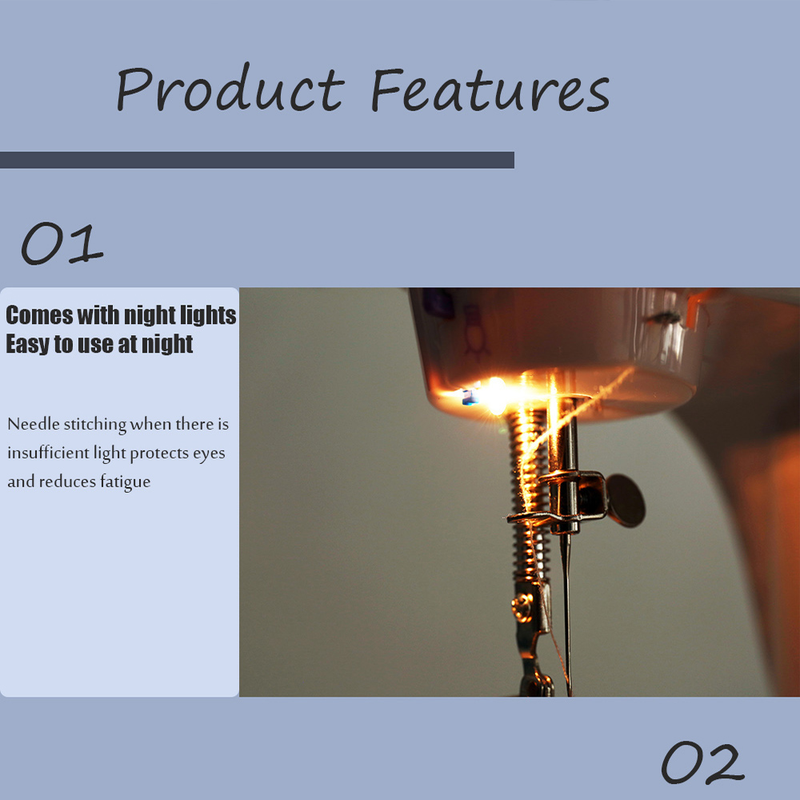 Product Features

01

Comes with night lights
Easy to use at night

Needle stitching when there is insufficient light protects eyes and reduces fatigue

02